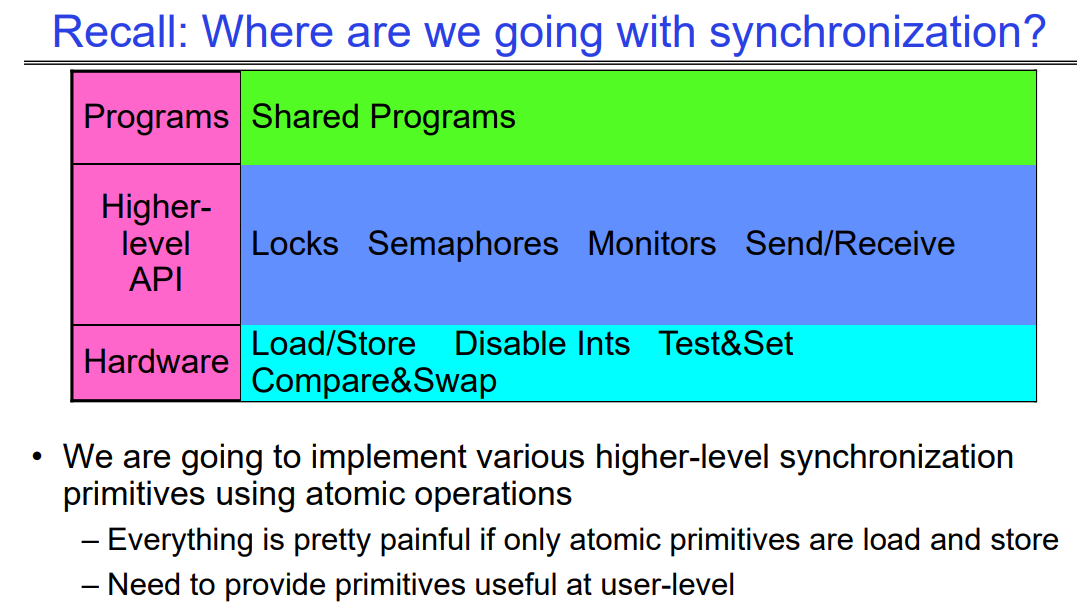 Recall: Where are we going with synchronization?

| Programs | Shared Programs |
|---|---|
| Higher-level API | Locks Semaphores Monitors Send/Receive |
| Hardware | Load/Store Disable Ints Test&Set Compare&Swap |

• We are going to implement various higher-level synchronization primitives using atomic operations
– Everything is pretty painful if only atomic primitives are load and store
– Need to provide primitives useful at user-level